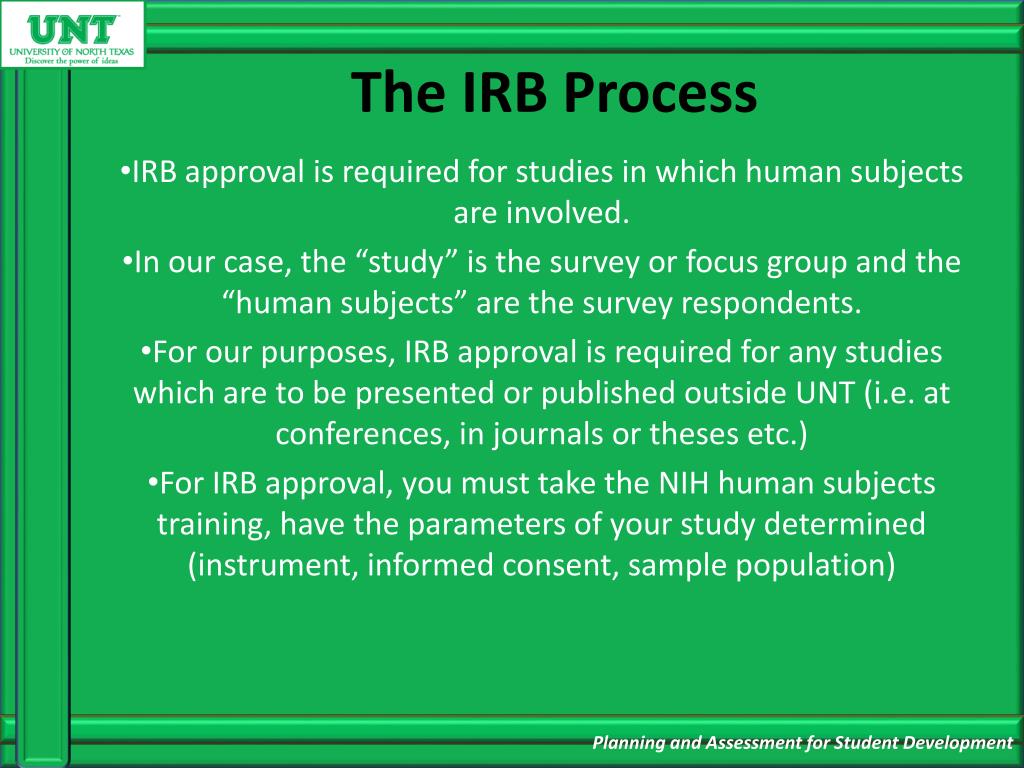 UNT
UNIVERSITY OF NORTH TEXAS
Discover the power of ideas

The IRB Process

•IRB approval is required for studies in which human subjects are involved.

•In our case, the “study” is the survey or focus group and the “human subjects” are the survey respondents.

•For our purposes, IRB approval is required for any studies which are to be presented or published outside UNT (i.e. at conferences, in journals or theses etc.)

•For IRB approval, you must take the NIH human subjects training, have the parameters of your study determined (instrument, informed consent, sample population)

Planning and Assessment for Student Development